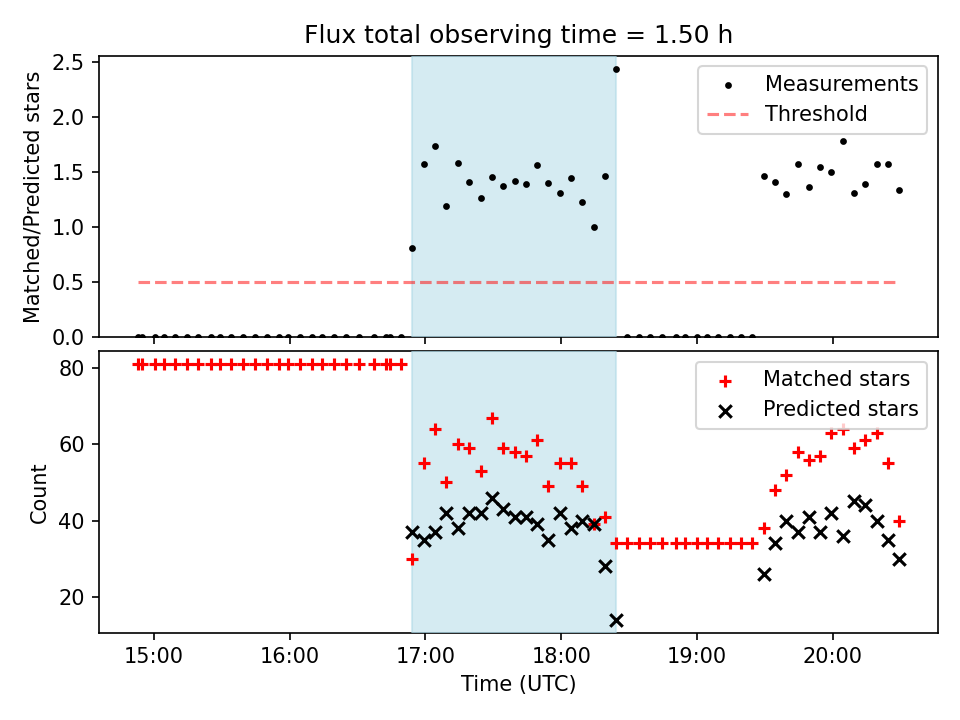 Flux total observing time = 1.50 h

Matched/Predicted stars

2.5
2.0
1.5
1.0
0.5
0.0

Measurements
Threshold

Count

80
60
40
20

Matched stars
Predicted stars

15:00
16:00
17:00
18:00
19:00
20:00

Time (UTC)